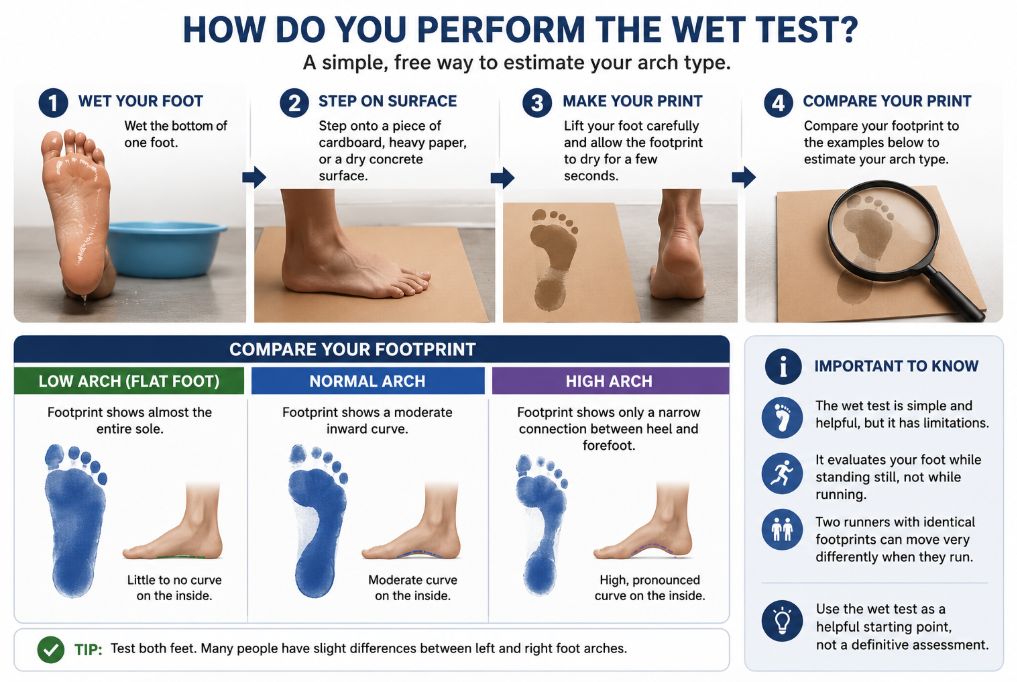 HOW DO YOU PERFORM THE WET TEST?

A simple, free way to estimate your arch type.

1 WET YOUR FOOT
Wet the bottom of one foot.

2 STEP ON SURFACE
Step onto a piece of cardboard, heavy paper, or a dry concrete surface.

3 MAKE YOUR PRINT
Lift your foot carefully and allow the footprint to dry for a few seconds.

4 COMPARE YOUR PRINT
Compare your footprint to the examples below to estimate your arch type.

COMPARE YOUR FOOTPRINT

LOW ARCH (FLAT FOOT)
Footprint shows almost the entire sole.
Little to no curve on the inside.

NORMAL ARCH
Footprint shows a moderate inward curve.
Moderate curve on the inside.

HIGH ARCH
Footprint shows only a narrow connection between heel and forefoot.
High, pronounced curve on the inside.

TIP: Test both feet. Many people have slight differences between left and right foot arches.

IMPORTANT TO KNOW

The wet test is simple and helpful, but it has limitations.

It evaluates your foot while standing still, not while running.

Two runners with identical footprints can move very differently when they run.

Use the wet test as a helpful starting point, not a definitive assessment.